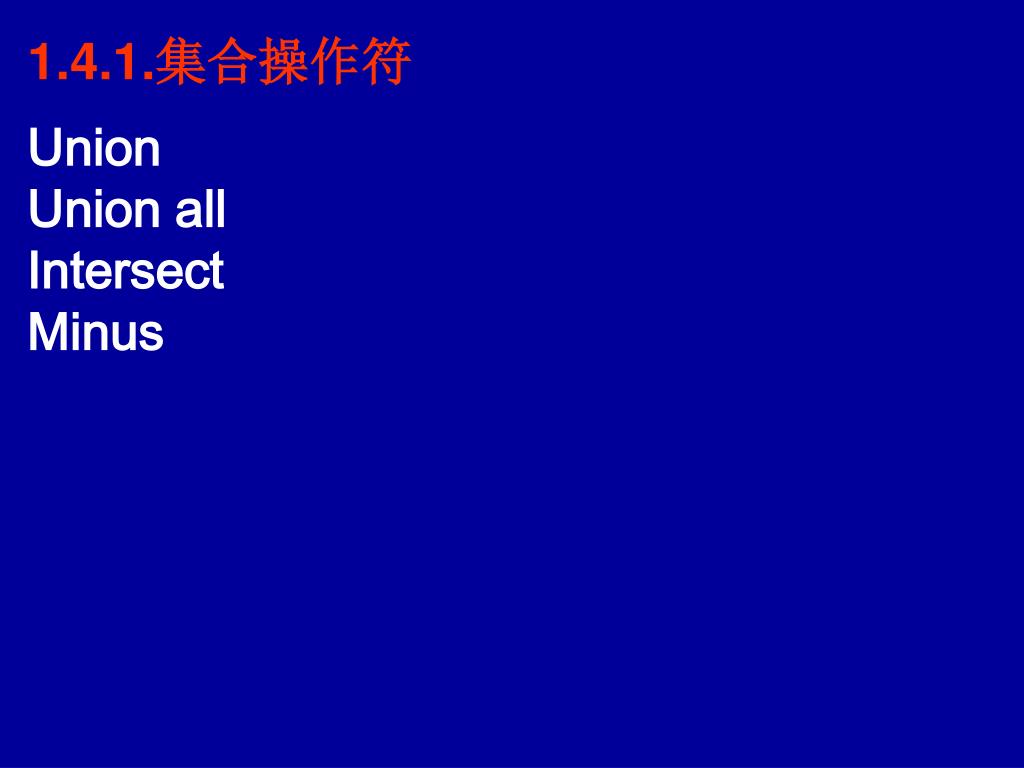 1.4.1.集合操作符

Union
Union all
Intersect
Minus